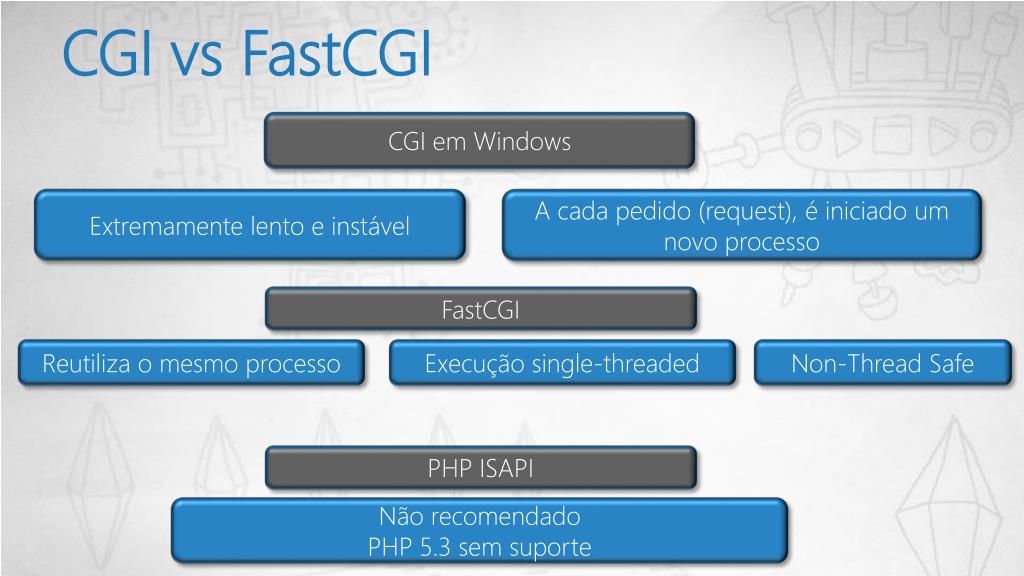 CGI vs FastCGI

CGI em Windows

Extremamente lento e instável

A cada pedido (request), é iniciado um novo processo

FastCGI

Reutiliza o mesmo processo

Execução single-threaded

Non-Thread Safe

PHP ISAPI

Não recomendado
PHP 5.3 sem suporte